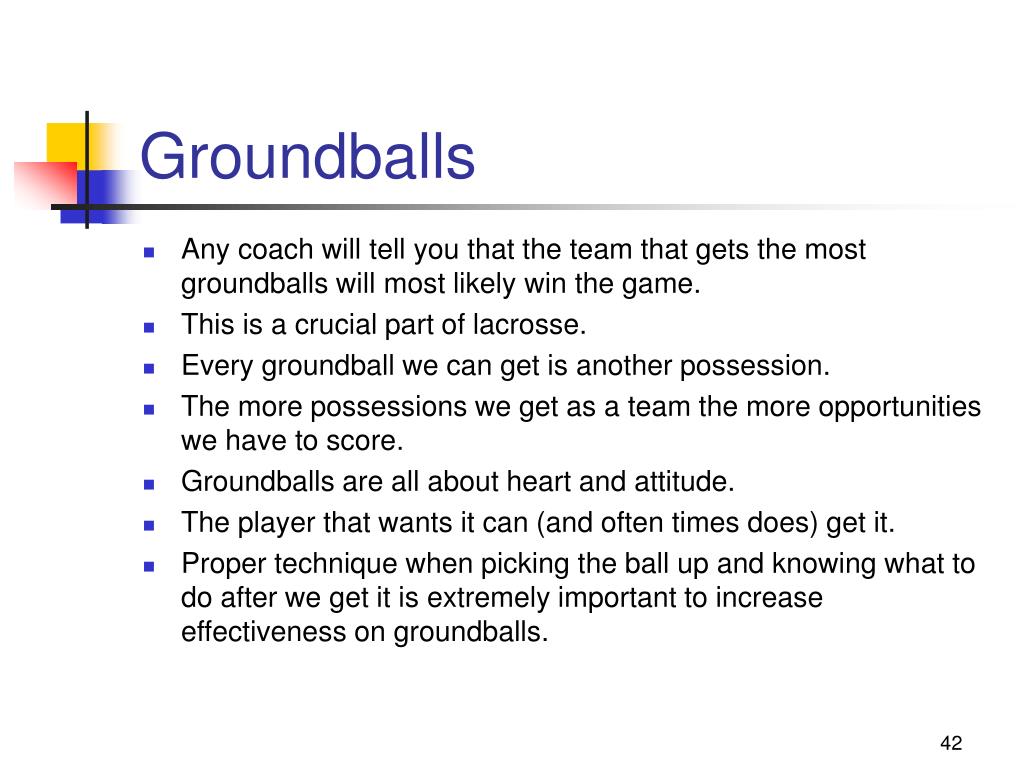 Groundballs

- Any coach will tell you that the team that gets the most groundballs will most likely win the game.
- This is a crucial part of lacrosse.
- Every groundball we can get is another possession.
- The more possessions we get as a team the more opportunities we have to score.
- Groundballs are all about heart and attitude.
- The player that wants it can (and often times does) get it.
- Proper technique when picking the ball up and knowing what to do after we get it is extremely important to increase effectiveness on groundballs.

42